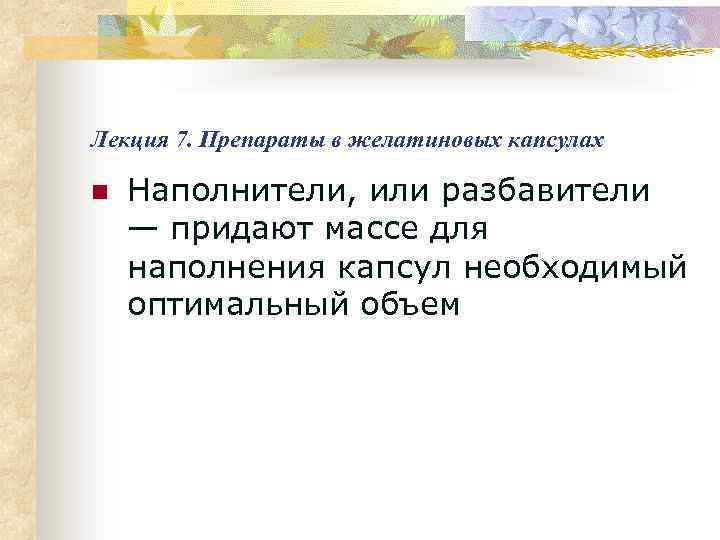 Лекция 7. Препараты в желатиновых капсулах

Наполнители, или разбавители — придают массе для наполнения капсул необходимый оптимальный объем